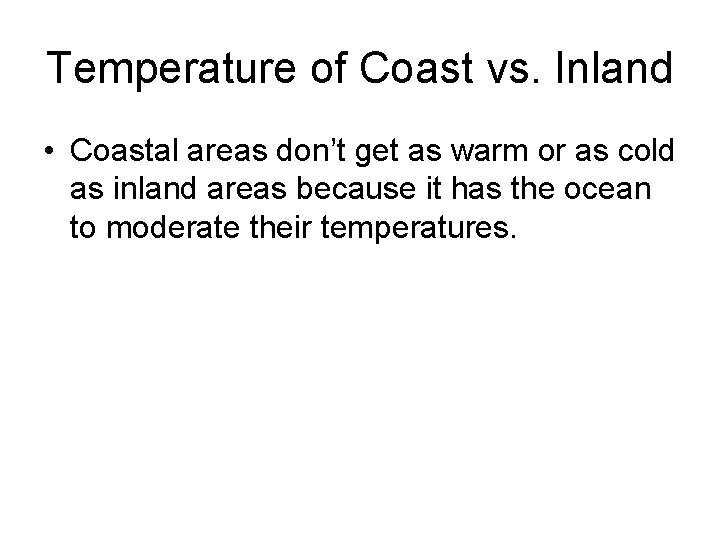 Temperature of Coast vs. Inland

• Coastal areas don’t get as warm or as cold as inland areas because it has the ocean to moderate their temperatures.